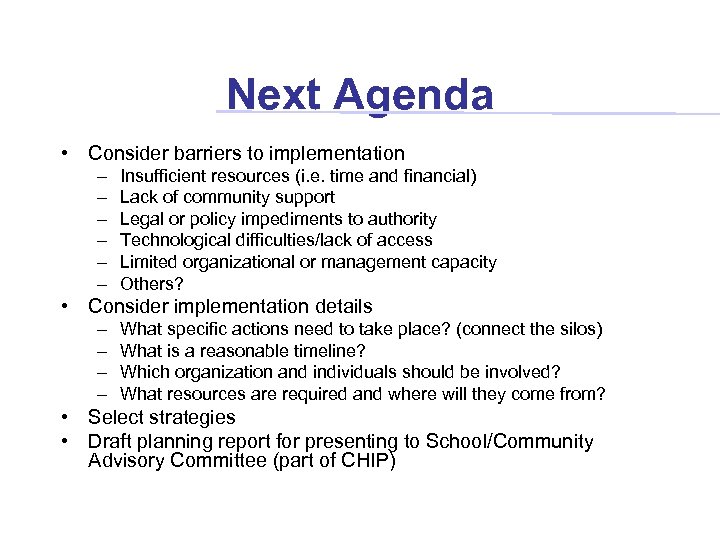 Next Agenda

• Consider barriers to implementation
  – Insufficient resources (i.e. time and financial)
  – Lack of community support
  – Legal or policy impediments to authority
  – Technological difficulties/lack of access
  – Limited organizational or management capacity
  – Others?
• Consider implementation details
  – What specific actions need to take place? (connect the silos)
  – What is a reasonable timeline?
  – Which organization and individuals should be involved?
  – What resources are required and where will they come from?
• Select strategies
• Draft planning report for presenting to School/Community Advisory Committee (part of CHIP)